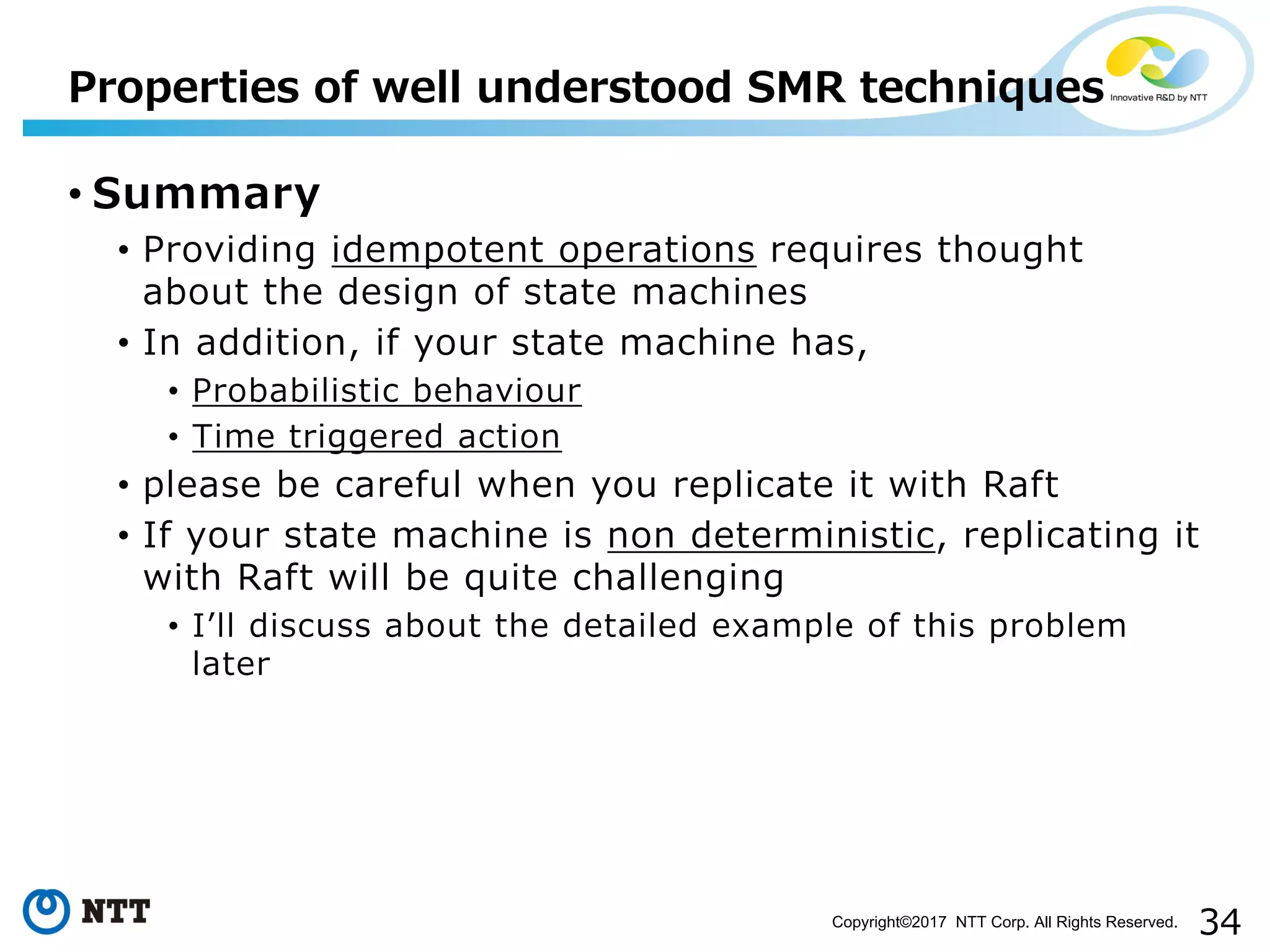 Properties of well understood SMR techniques

Innovative R&D by NTT

• Summary
• Providing idempotent operations requires thought about the design of state machines
• In addition, if your state machine has,
• Probabilistic behaviour
• Time triggered action
• please be careful when you replicate it with Raft
• If your state machine is non deterministic, replicating it with Raft will be quite challenging
• I'll discuss about the detailed example of this problem later

NTT

Copyright©2017 NTT Corp. All Rights Reserved.

34